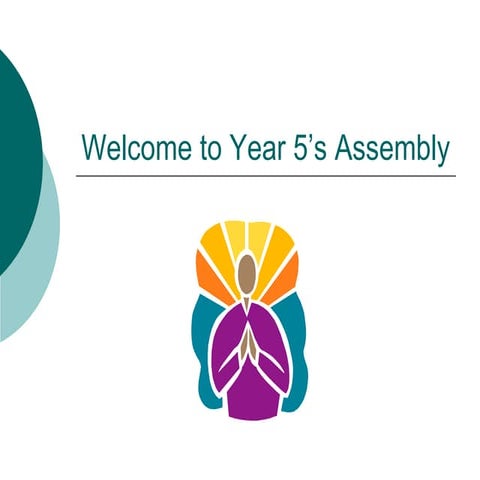 Welcome to Year 5’s Assembly